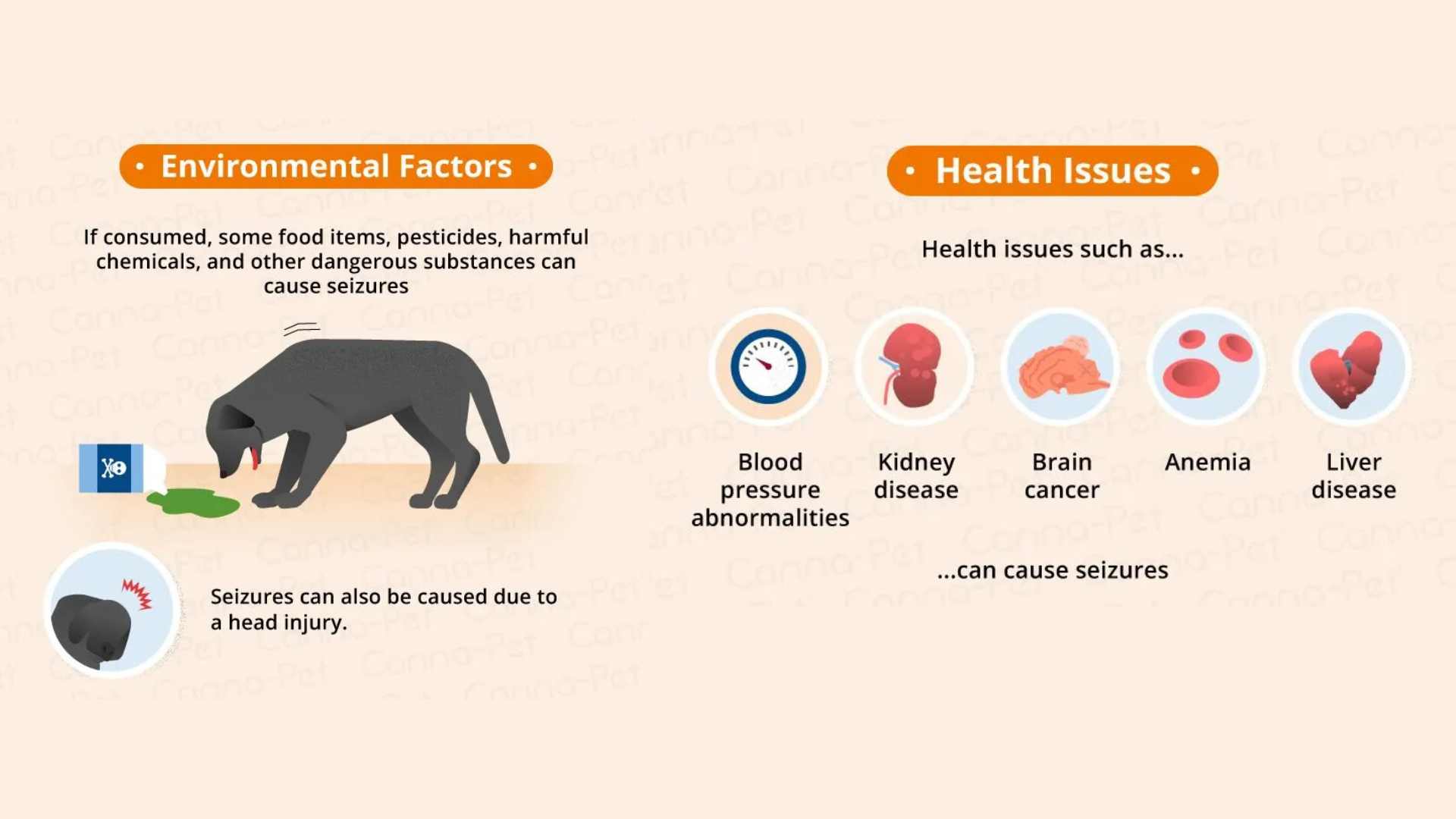 • Environmental Factors •

If consumed, some food items, pesticides, harmful chemicals, and other dangerous substances can cause seizures

Seizures can also be caused due to a head injury.

• Health Issues •

Health issues such as...

Blood pressure abnormalities

Kidney disease

Brain cancer

Anemia

Liver disease

...can cause seizures

Canna-Pet